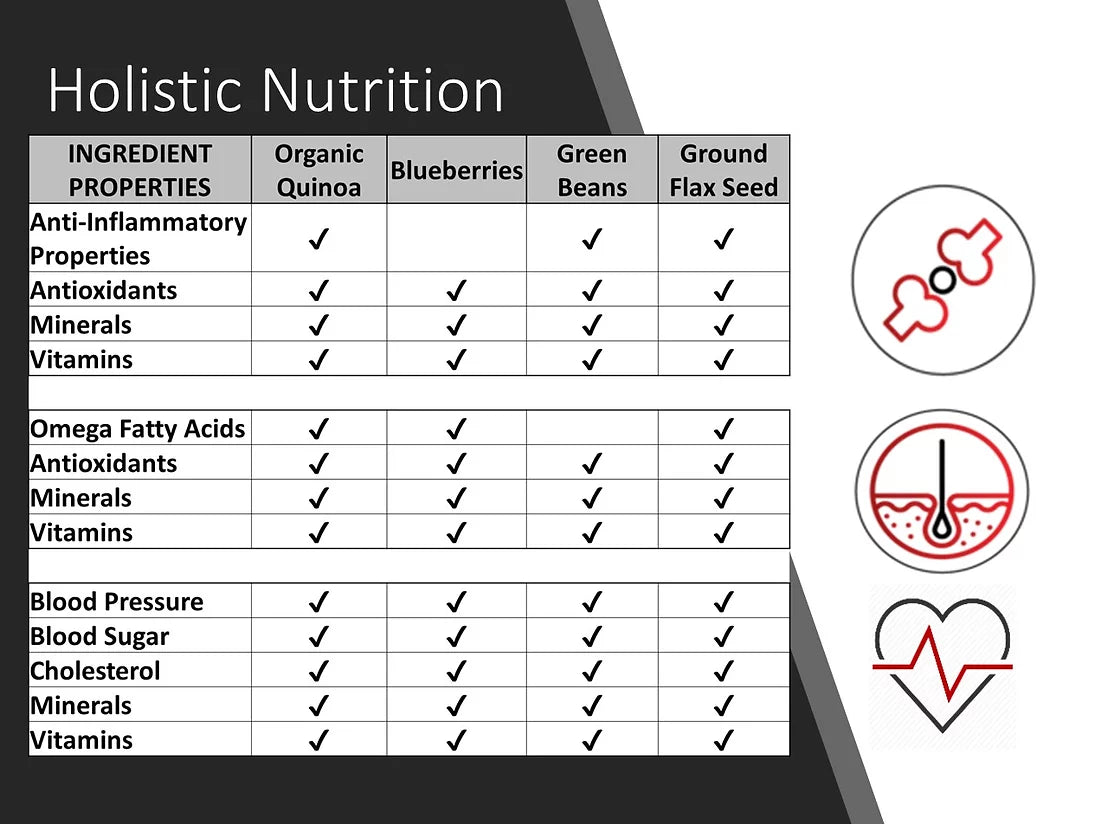 Holistic Nutrition

| INGREDIENT PROPERTIES | Organic Quinoa | Blueberries | Green Beans | Ground Flax Seed |
|---|---|---|---|---|
| Anti-Inflammatory Properties | ✓ | | ✓ | ✓ |
| Antioxidants | ✓ | ✓ | ✓ | ✓ |
| Minerals | ✓ | ✓ | ✓ | ✓ |
| Vitamins | ✓ | ✓ | ✓ | ✓ |
| | | | | |
| Omega Fatty Acids | ✓ | ✓ | | ✓ |
| Antioxidants | ✓ | ✓ | ✓ | ✓ |
| Minerals | ✓ | ✓ | ✓ | ✓ |
| Vitamins | ✓ | ✓ | ✓ | ✓ |
| | | | | |
| Blood Pressure | ✓ | ✓ | ✓ | ✓ |
| Blood Sugar | ✓ | ✓ | ✓ | ✓ |
| Cholesterol | ✓ | ✓ | ✓ | ✓ |
| Minerals | ✓ | ✓ | ✓ | ✓ |
| Vitamins | ✓ | ✓ | ✓ | ✓ |